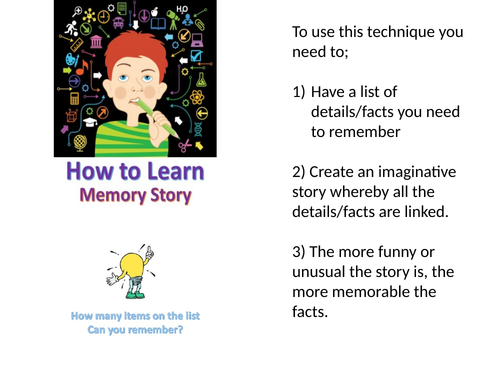 $H_2O$

How to Learn
Memory Story

How many items on the list
Can you remember?

To use this technique you need to;

1) Have a list of details/facts you need to remember

2) Create an imaginative story whereby all the details/facts are linked.

3) The more funny or unusual the story is, the more memorable the facts.